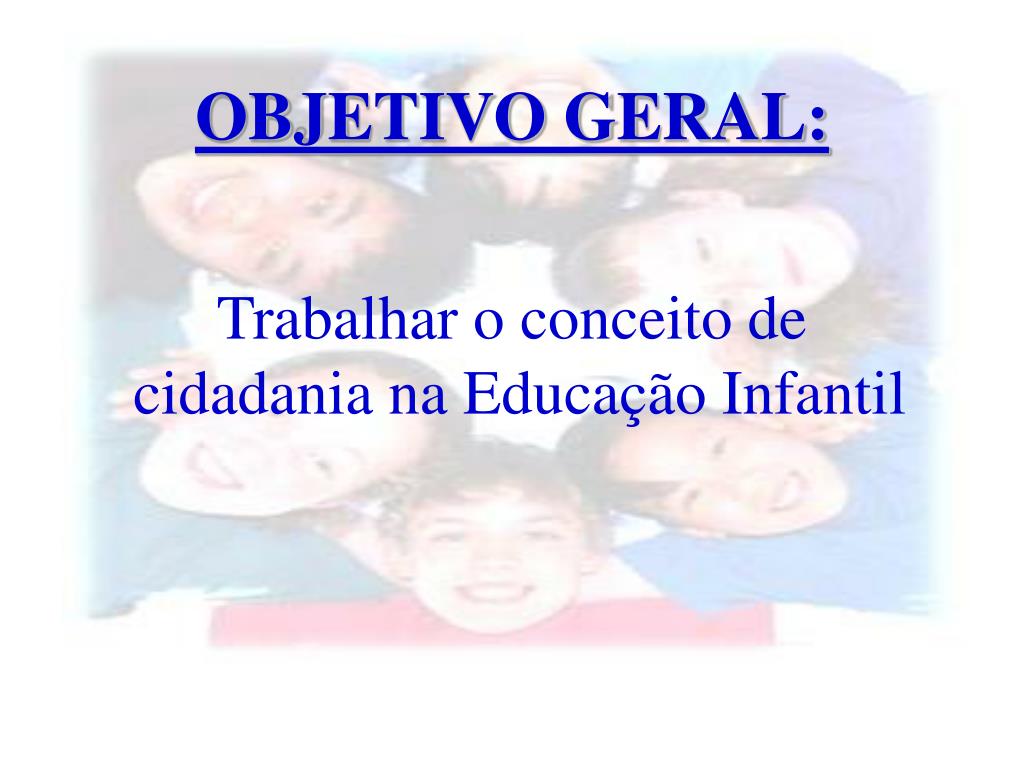 OBJETIVO GERAL:

Trabalhar o conceito de cidadania na Educação Infantil